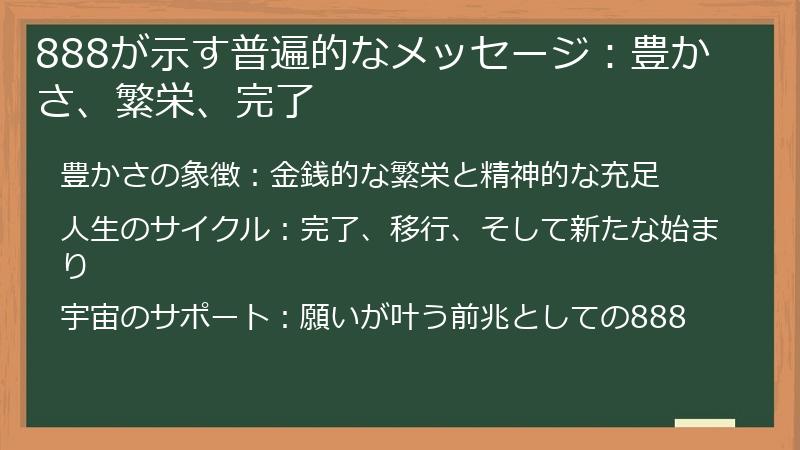 888が示す普遍的なメッセージ：豊かさ、繁栄、完了

豊かさの象徴：金銭的な繁栄と精神的な充足

人生のサイクル：完了、移行、そして新たな始まり

宇宙のサポート：願いが叶う前兆としての888